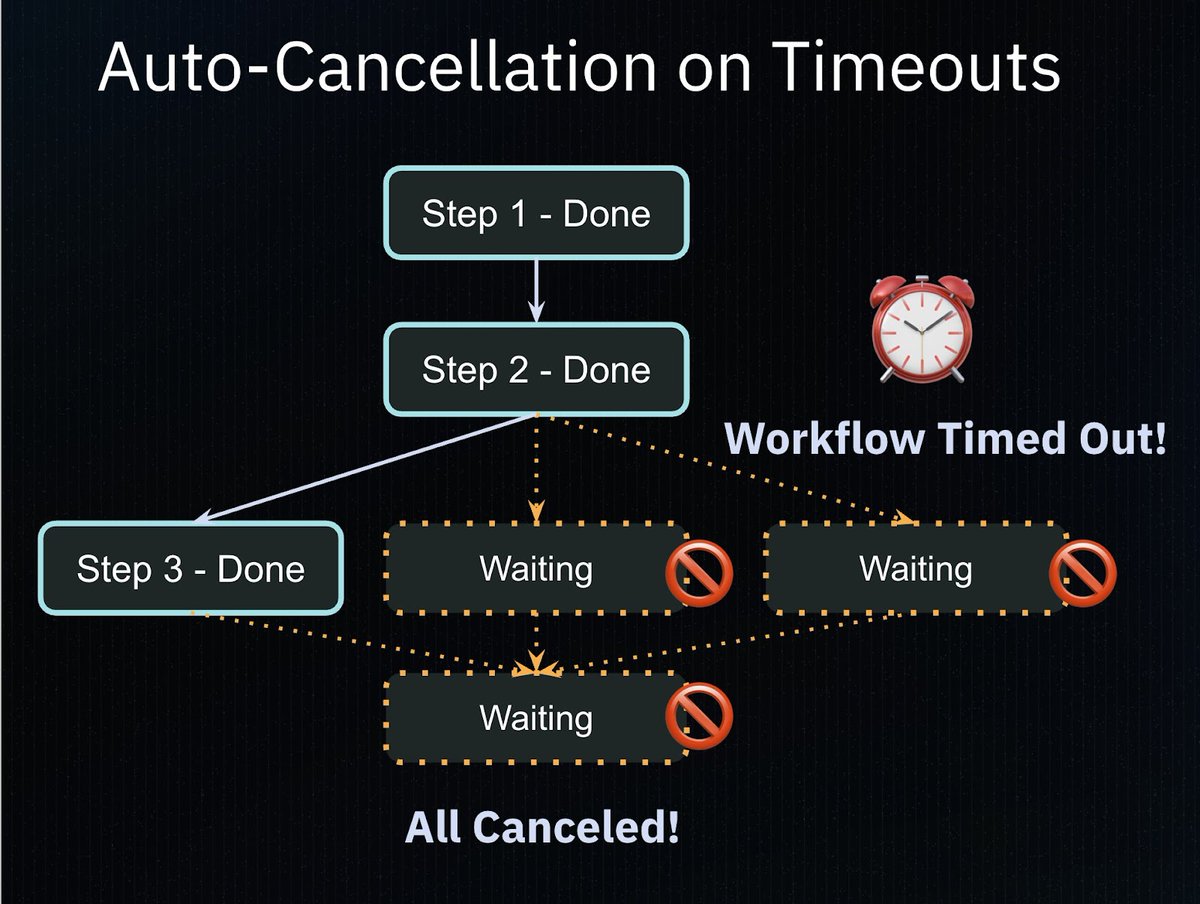 Auto-Cancellation on Timeouts

Step 1 - Done

Step 2 - Done

Workflow Timed Out!

Step 3 - Done

Waiting

Waiting

Waiting

All Canceled!